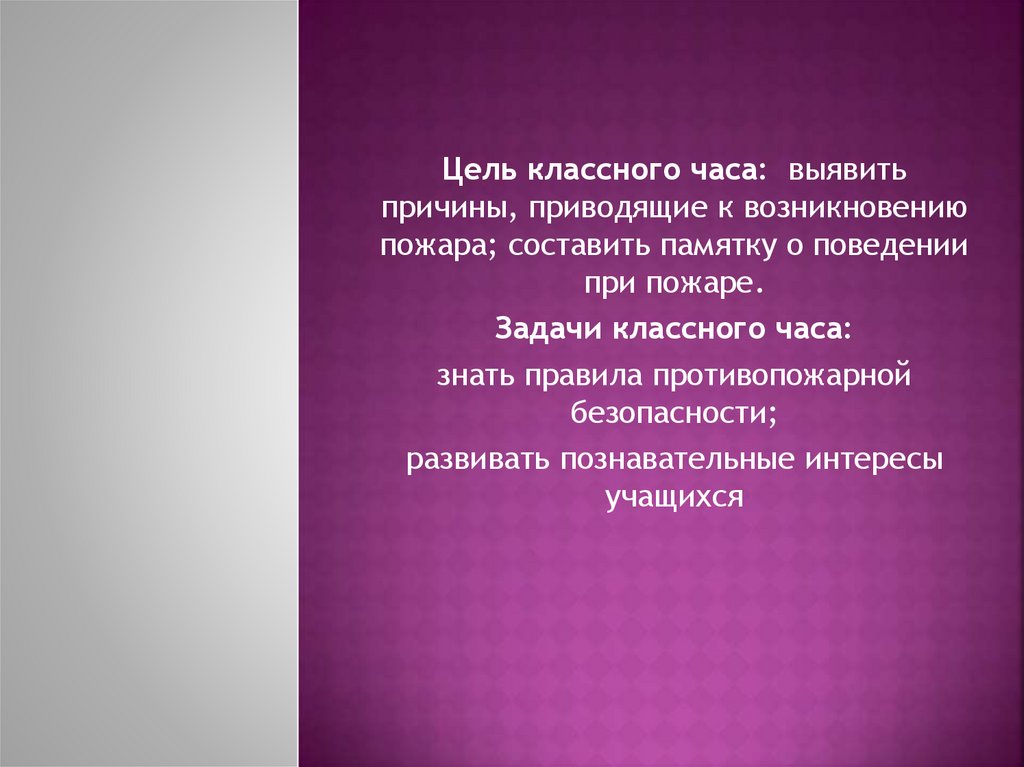 Цель классного часа: выявить причины, приводящие к возникновению пожара; составить памятку о поведении при пожаре.

Задачи классного часа:

знать правила противопожарной безопасности;

развивать познавательные интересы учащихся